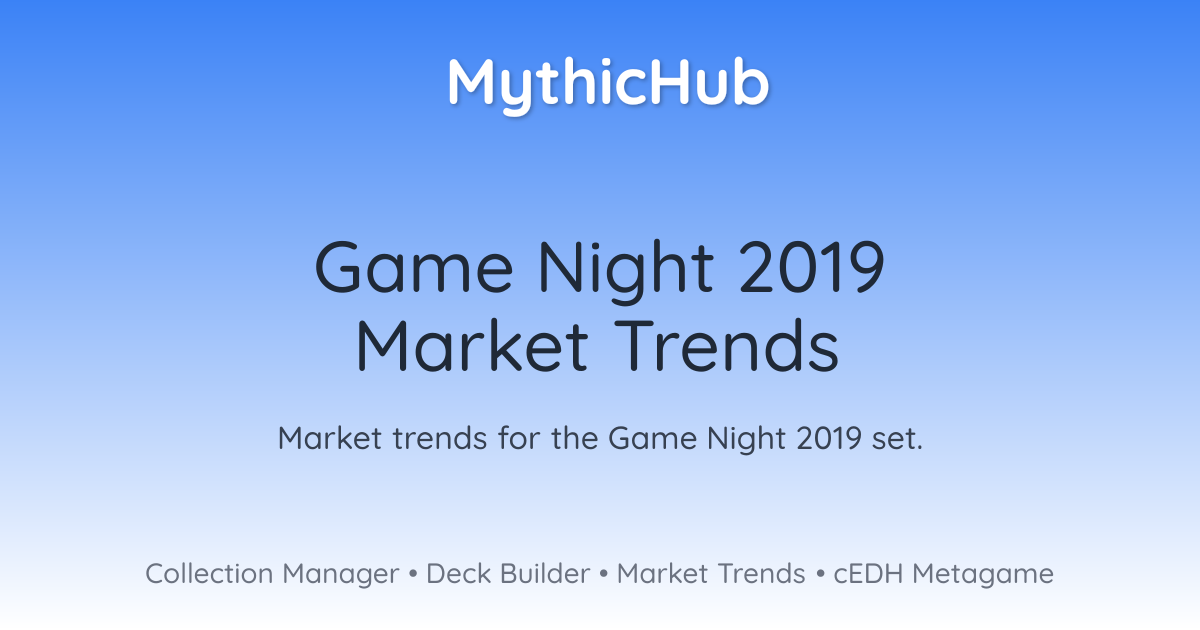 MythicHub

Game Night 2019
Market Trends

Market trends for the Game Night 2019 set.

Collection Manager • Deck Builder • Market Trends • cEDH Metagame